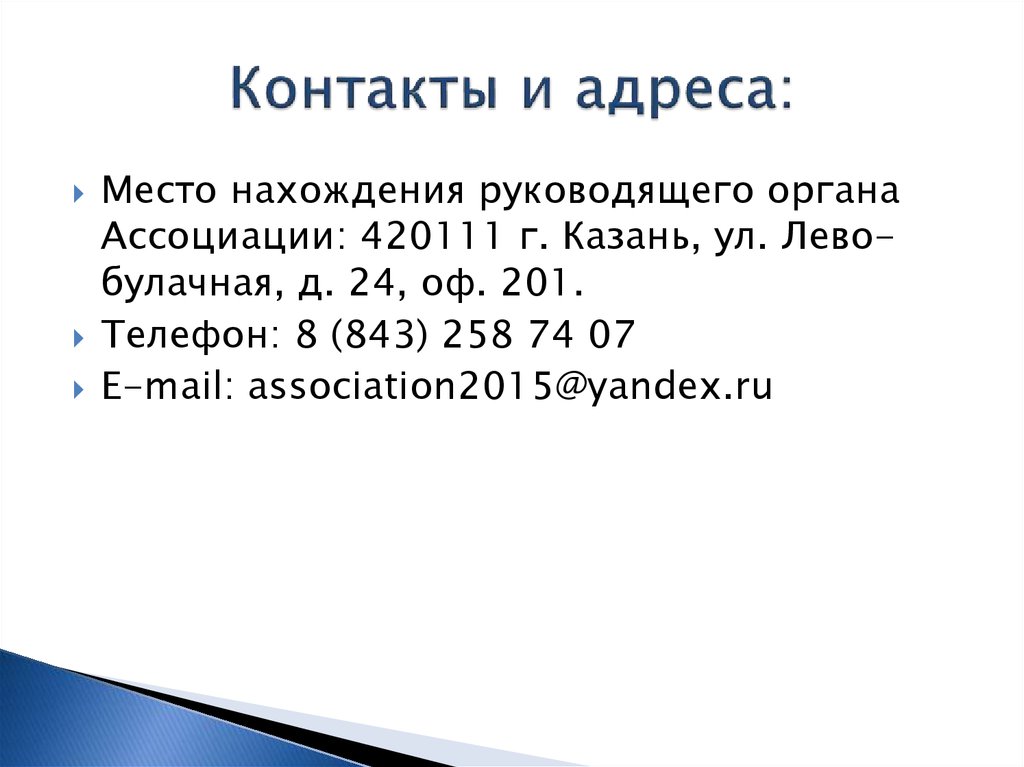 Контакты и адреса:

Место нахождения руководящего органа Ассоциации: 420111 г. Казань, ул. Лево-булачная, д. 24, оф. 201.

Телефон: 8 (843) 258 74 07

E-mail: association2015@yandex.ru